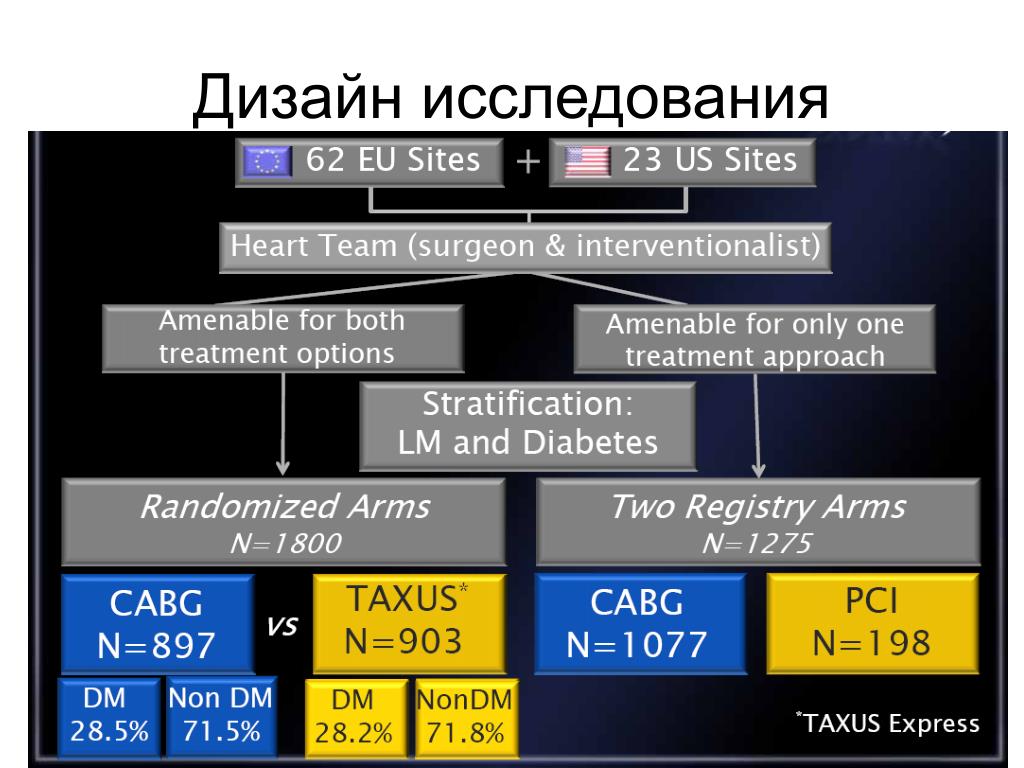 Дизайн исследования

62 EU Sites + 23 US Sites

Heart Team (surgeon & interventionalist)

Amenable for both treatment options

Amenable for only one treatment approach

Stratification: LM and Diabetes

Randomized Arms
N=1800

Two Registry Arms
N=1275

CABG
N=897

vs

TAXUS*
N=903

CABG
N=1077

PCI
N=198

DM
28.5%

Non DM
71.5%

DM
28.2%

NonDM
71.8%

*TAXUS Express